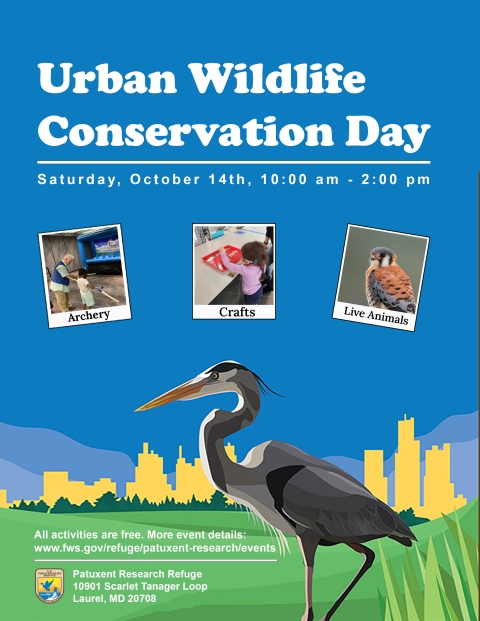 Urban Wildlife Conservation Day

Saturday, October 14th, 10:00 am - 2:00 pm

Archery

Crafts

Live Animals

All activities are free. More event details:
www.fws.gov/refuge/patuxent-research/events

Patuxent Research Refuge
10901 Scarlet Tanager Loop
Laurel, MD 20708